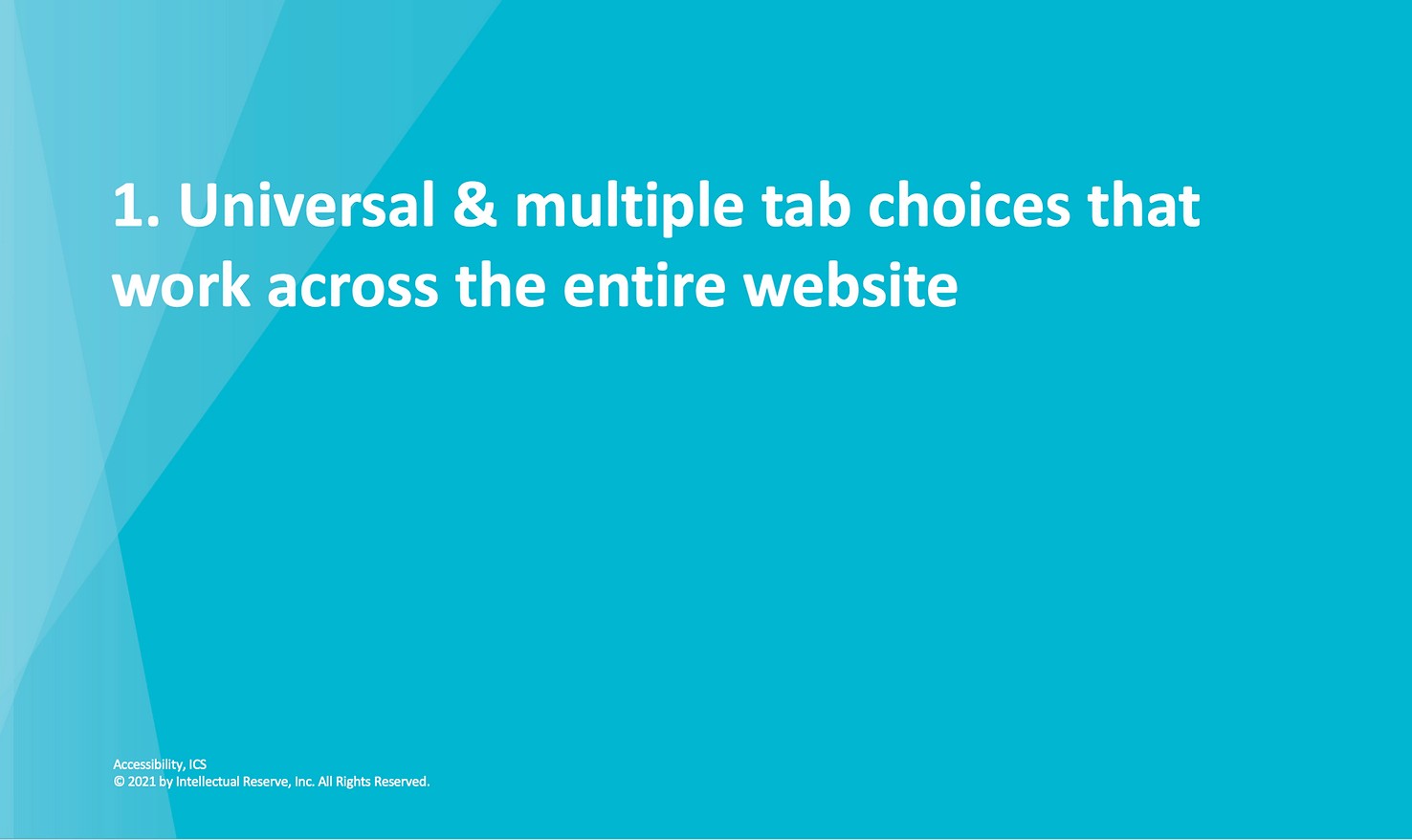 1. Universal & multiple tab choices that work across the entire website

Accessibility, ICS
© 2021 by Intellectual Reserve, Inc. All Rights Reserved.